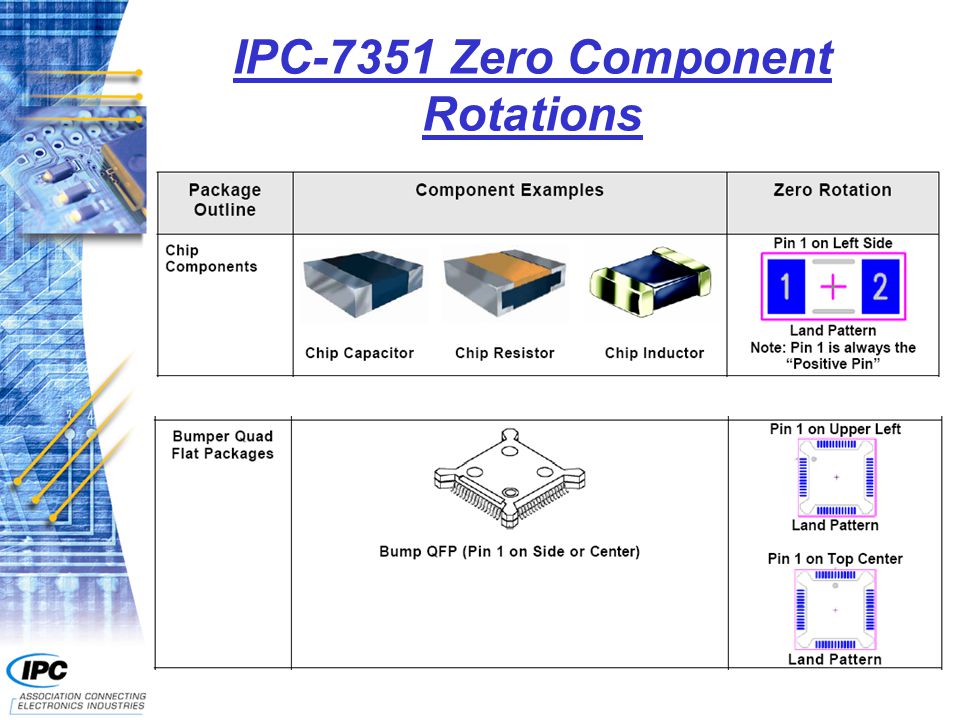 IPC-7351 Zero Component Rotations

| Package Outline | Component Examples | Zero Rotation |
|---|---|---|
| Chip Components | Chip Capacitor Chip Resistor Chip Inductor | Pin 1 on Left Side 1 2 Land Pattern Note: Pin 1 is always the "Positive Pin" |

| Bumper Quad Flat Packages | Bump QFP (Pin 1 on Side or Center) | Pin 1 on Upper Left Land Pattern Pin 1 on Top Center Land Pattern |
|---|---|---|

IPC
ASSOCIATION CONNECTING ELECTRONICS INDUSTRIES